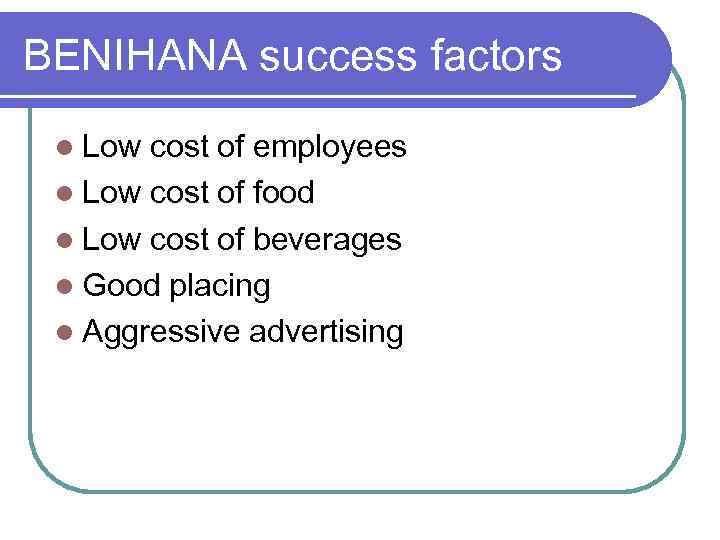 BENIHANA success factors

- Low cost of employees
- Low cost of food
- Low cost of beverages
- Good placing
- Aggressive advertising